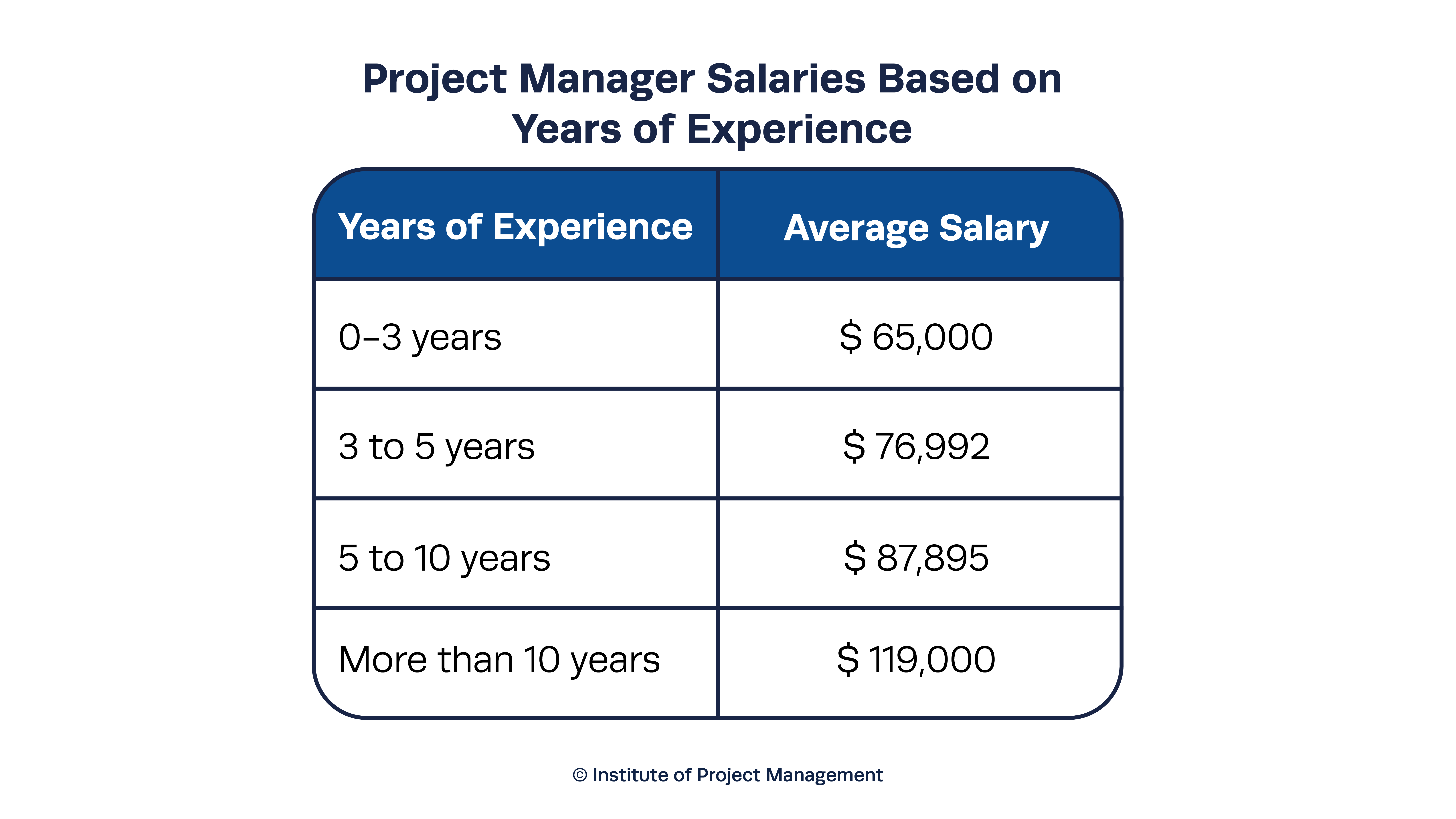 Project Manager Salaries Based on Years of Experience

| Years of Experience | Average Salary |
|---|---|
| 0–3 years | \$ 65,000 |
| 3 to 5 years | \$ 76,992 |
| 5 to 10 years | \$ 87,895 |
| More than 10 years | \$ 119,000 |

© Institute of Project Management